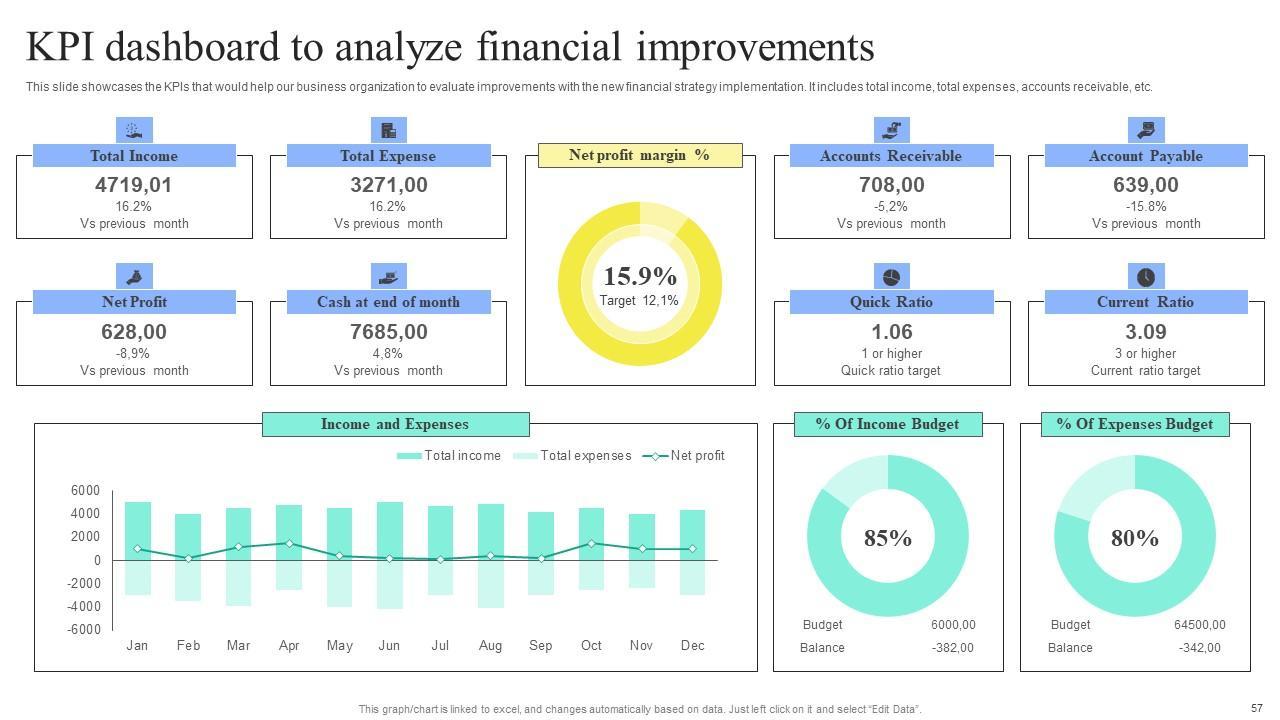 KPI dashboard to analyze financial improvements

This slide showcases the KPIs that would help our business organization to evaluate improvements with the new financial strategy implementation. It includes total income, total expenses, accounts receivable, etc.

Total Income
4719,01
16.2%
Vs previous month

Total Expense
3271,00
16.2%
Vs previous month

Net profit margin %
15.9%
Target 12,1%

Accounts Receivable
708,00
-5,2%
Vs previous month

Account Payable
639,00
-15.8%
Vs previous month

Net Profit
628,00
-8,9%
Vs previous month

Cash at end of month
7685,00
4,8%
Vs previous month

Quick Ratio
1.06
1 or higher
Quick ratio target

Current Ratio
3.09
3 or higher
Current ratio target

Income and Expenses

Total income Total expenses Net profit

6000
4000
2000
0
-2000
-4000
-6000

Jan Feb Mar Apr May Jun Jul Aug Sep Oct Nov Dec

% Of Income Budget
85%
Budget 6000,00
Balance -382,00

% Of Expenses Budget
80%
Budget 64500,00
Balance -342,00

This graph/chart is linked to excel, and changes automatically based on data. Just left click on it and select "Edit Data".

57